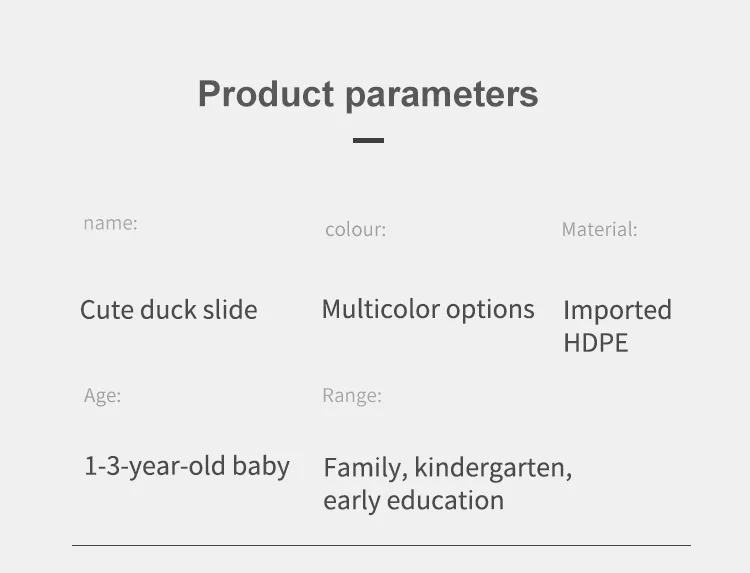 Product parameters

name:

Cute duck slide

colour:

Multicolor options

Material:

Imported HDPE

Age:

1-3-year-old baby

Range:

Family, kindergarten, early education